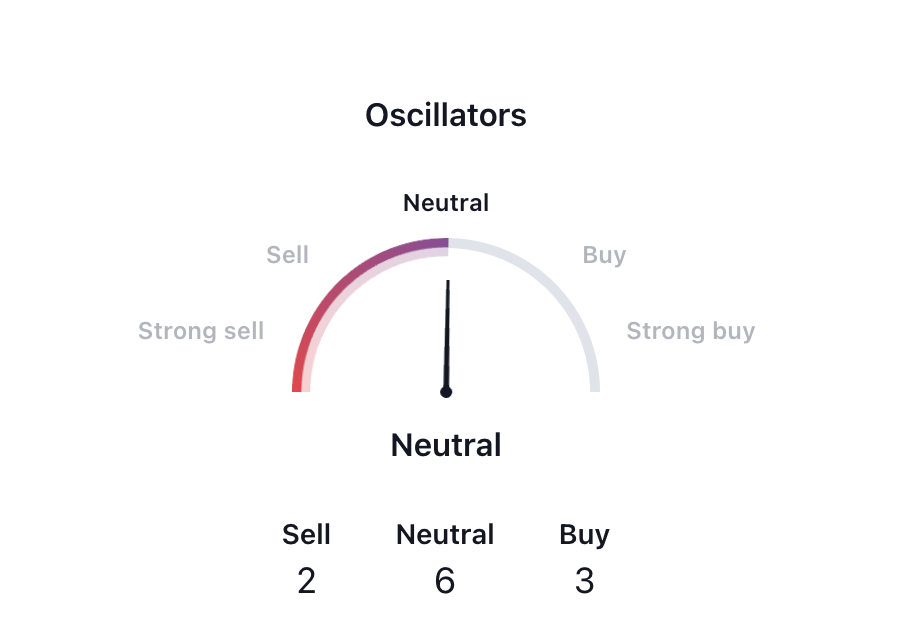 Oscillators

Neutral

Sell

Buy

Strong sell

Strong buy

Neutral

| Sell | Neutral | Buy |
|---|---|---|
| 2 | 6 | 3 |